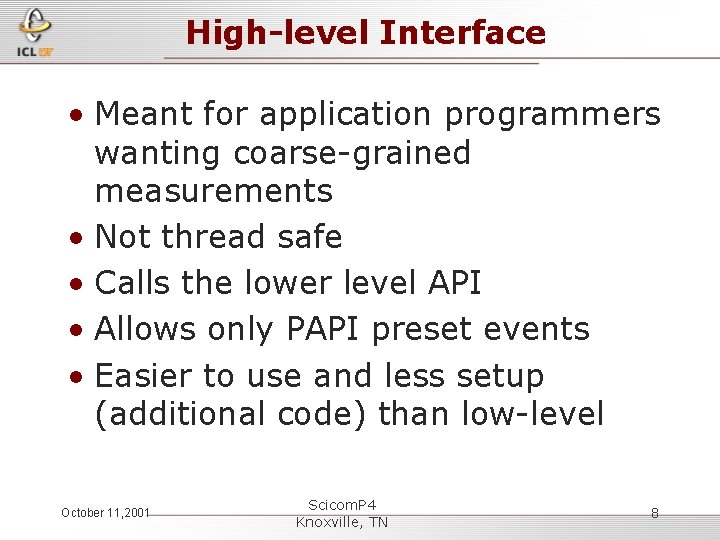 ICL UT

High-level Interface

• Meant for application programmers wanting coarse-grained measurements
• Not thread safe
• Calls the lower level API
• Allows only PAPI preset events
• Easier to use and less setup (additional code) than low-level

October 11,2001

ScicomP4
Knoxville, TN

8